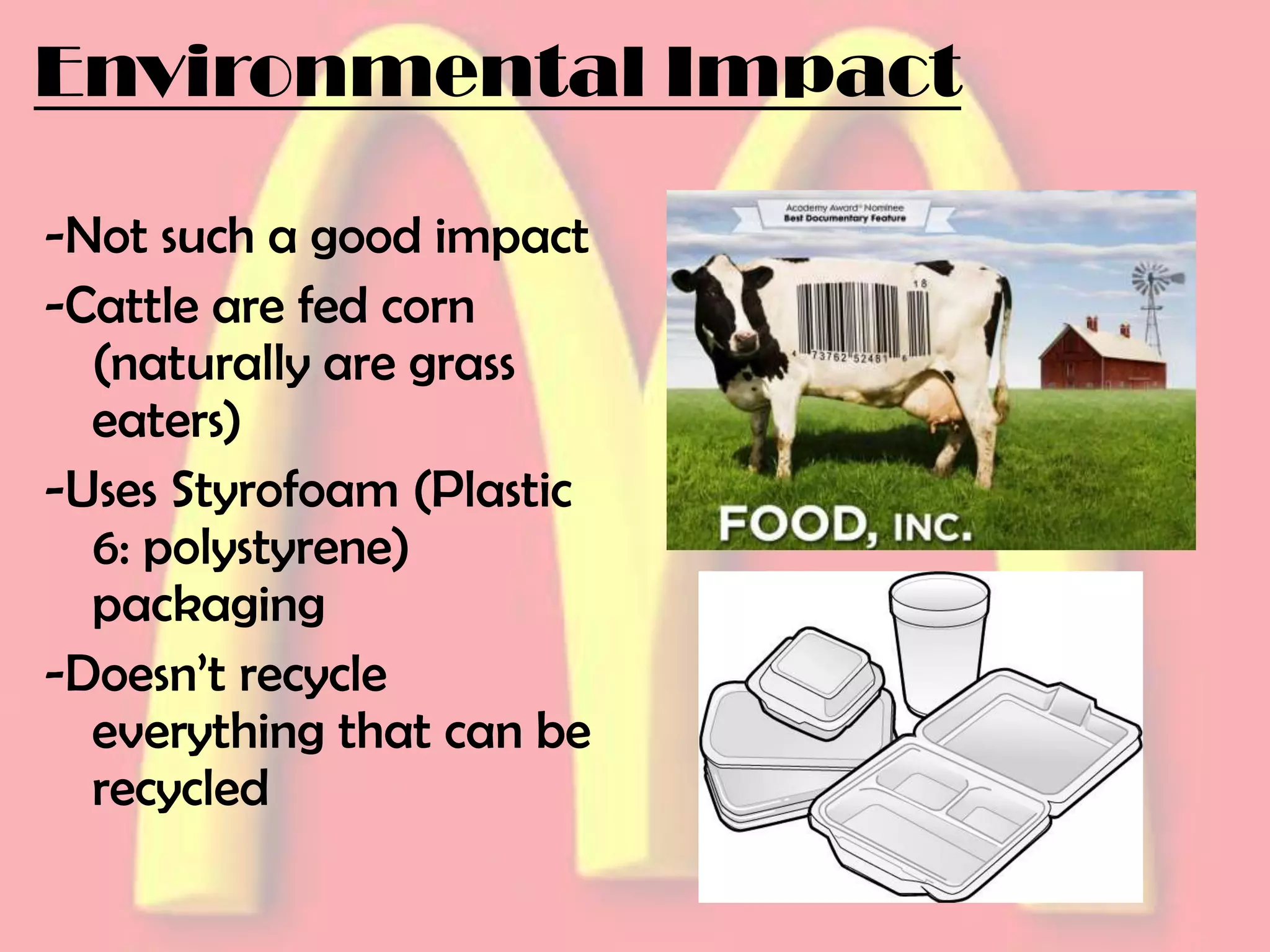 Environmental Impact

-Not such a good impact

-Cattle are fed corn (naturally are grass eaters)

-Uses Styrofoam (Plastic 6: polystyrene) packaging

-Doesn't recycle everything that can be recycled

Academy Award® Nominee
Best Documentary Feature

18

4 73762 52481 6

FOOD, INC.